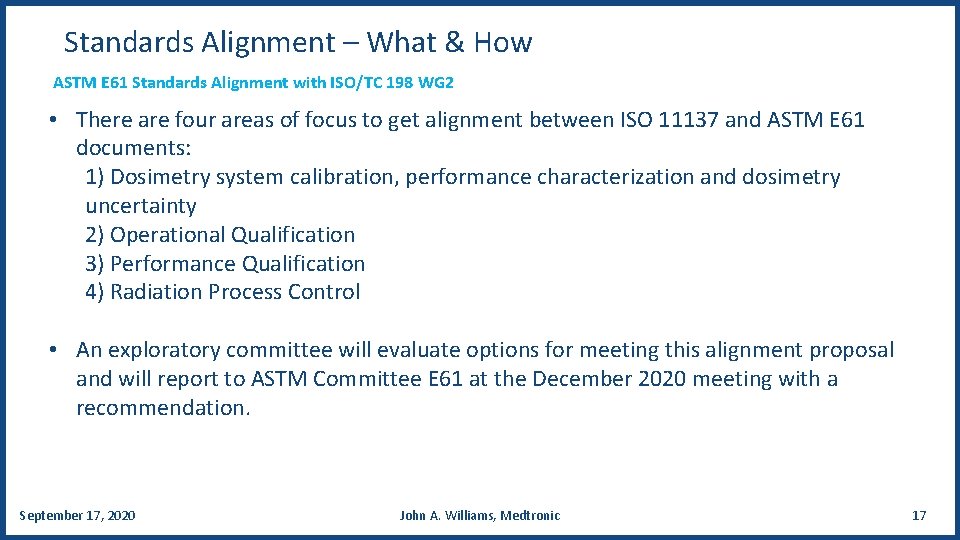 Standards Alignment – What & How

ASTM E61 Standards Alignment with ISO/TC 198 WG2

• There are four areas of focus to get alignment between ISO 11137 and ASTM E61 documents:
1) Dosimetry system calibration, performance characterization and dosimetry uncertainty
2) Operational Qualification
3) Performance Qualification
4) Radiation Process Control

• An exploratory committee will evaluate options for meeting this alignment proposal and will report to ASTM Committee E61 at the December 2020 meeting with a recommendation.

September 17, 2020

John A. Williams, Medtronic

17